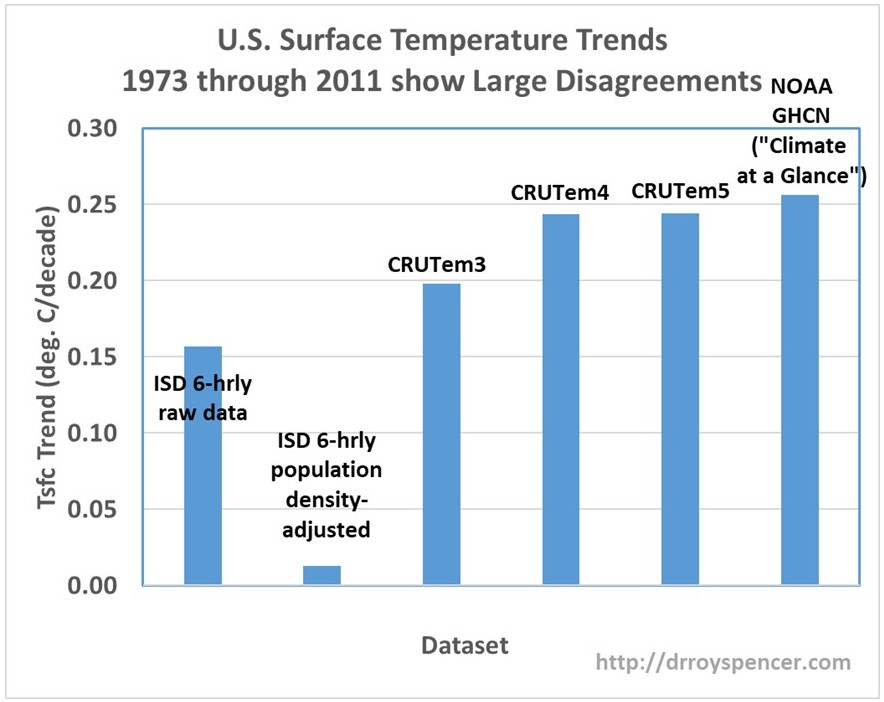 U.S. Surface Temperature Trends
1973 through 2011 show Large Disagreements

Tsfc Trend (deg. C/decade)

0.30
0.25
0.20
0.15
0.10
0.05
0.00

ISD 6-hrly raw data

ISD 6-hrly population density-adjusted

CRUTem3

CRUTem4

CRUTem5

NOAA GHCN ("Climate at a Glance")

Dataset

http://drroyspencer.com